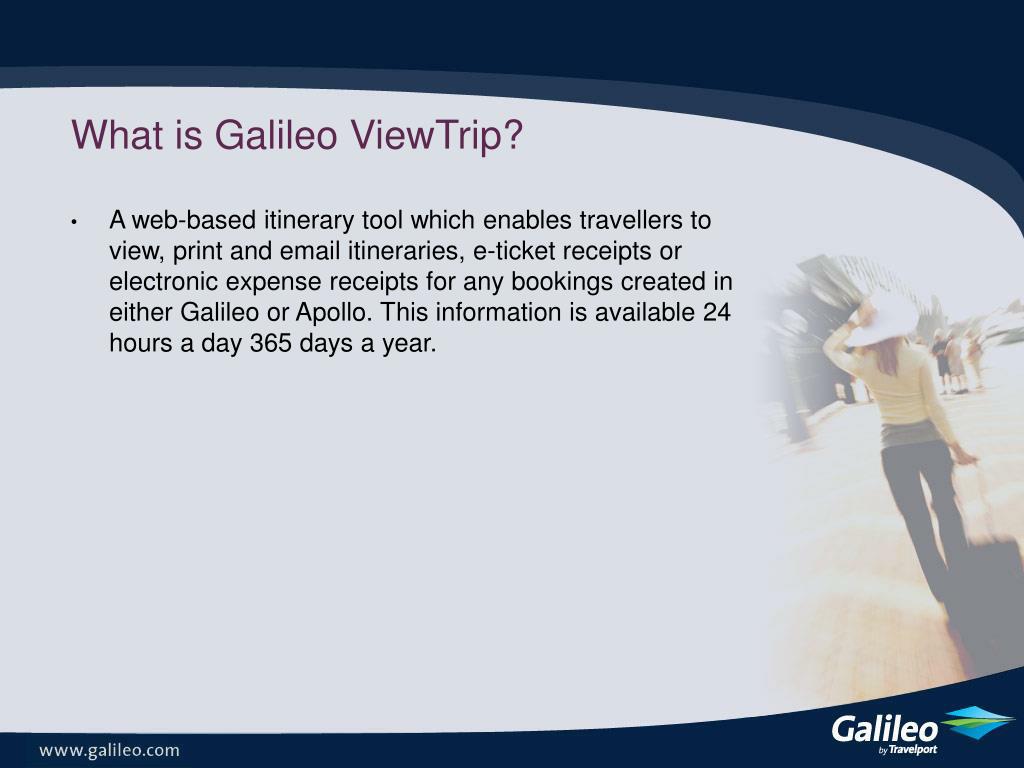 What is Galileo ViewTrip?

• A web-based itinerary tool which enables travellers to view, print and email itineraries, e-ticket receipts or electronic expense receipts for any bookings created in either Galileo or Apollo. This information is available 24 hours a day 365 days a year.

www.galileo.com

Galileo by Travelport